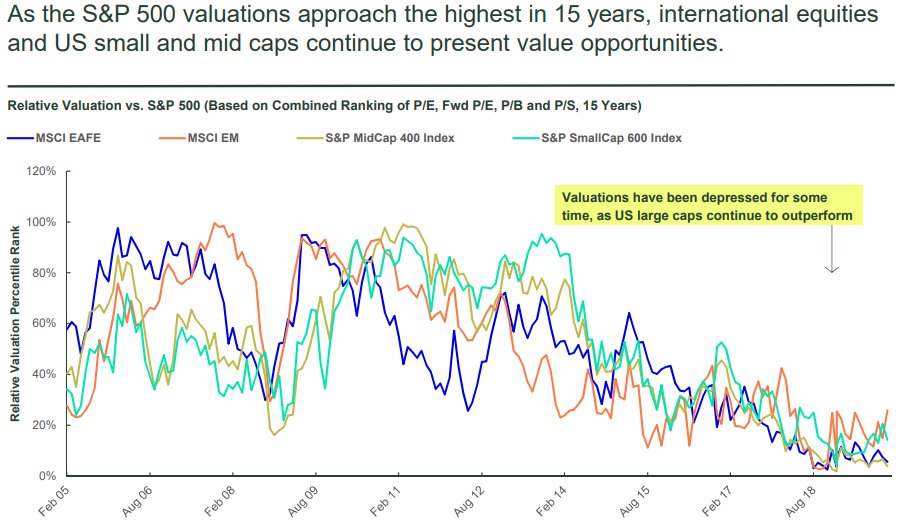 As the S&P 500 valuations approach the highest in 15 years, international equities and US small and mid caps continue to present value opportunities.

Relative Valuation vs. S&P 500 (Based on Combined Ranking of P/E, Fwd P/E, P/B and P/S, 15 Years)

MSCI EAFE
MSCI EM
S&P MidCap 400 Index
S&P SmallCap 600 Index

Valuations have been depressed for some time, as US large caps continue to outperform

Relative Valuation Percentile Rank

120%
100%
80%
60%
40%
20%
0%

Feb 05
Aug 06
Feb 08
Aug 09
Feb 11
Aug 12
Feb 14
Aug 15
Feb 17
Aug 18